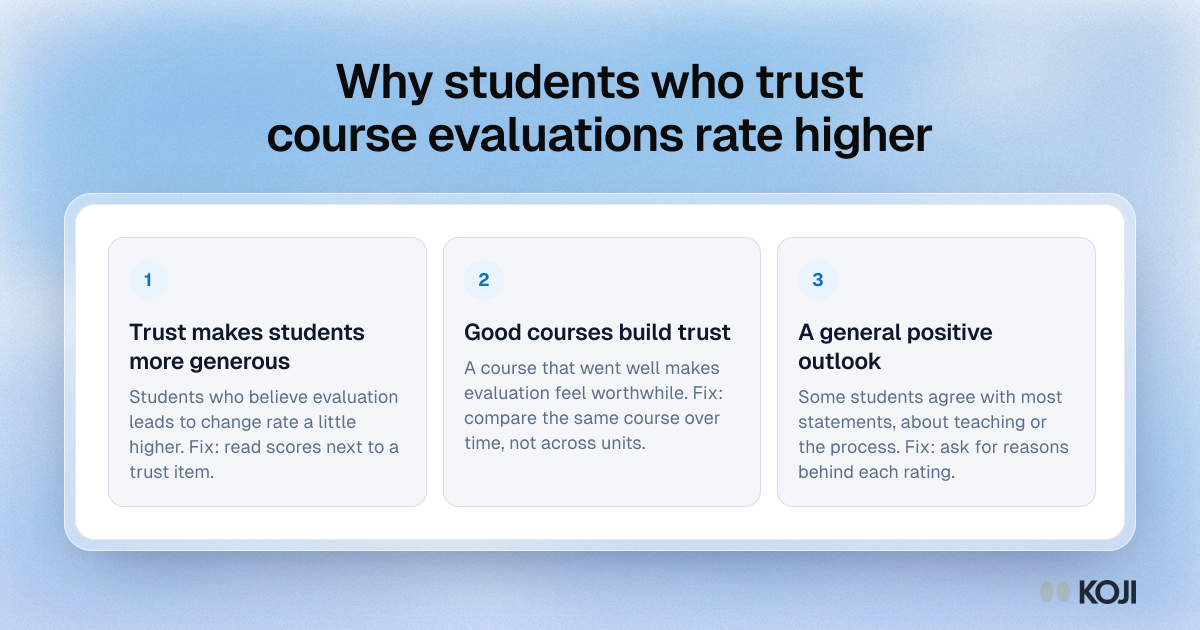 Why students who trust course evaluations rate higher

1

Trust makes students more generous

Students who believe evaluation leads to change rate a little higher. Fix: read scores next to a trust item.

2

Good courses build trust

A course that went well makes evaluation feel worthwhile. Fix: compare the same course over time, not across units.

3

A general positive outlook

Some students agree with most statements, about teaching or the process. Fix: ask for reasons behind each rating.

KOJI